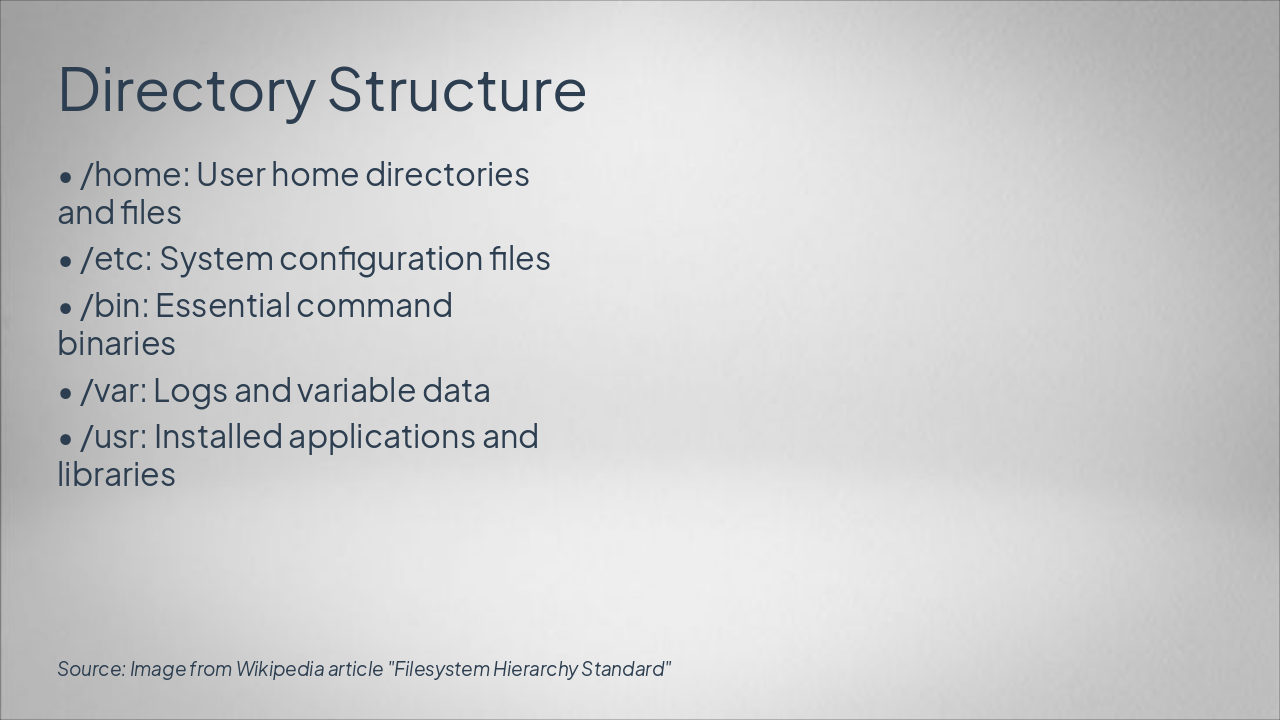 Directory Structure

• /home: User home directories and files

• /etc: System configuration files

• /bin: Essential command binaries

• /var: Logs and variable data

• /usr: Installed applications and libraries

Source: Image from Wikipedia article "Filesystem Hierarchy Standard"